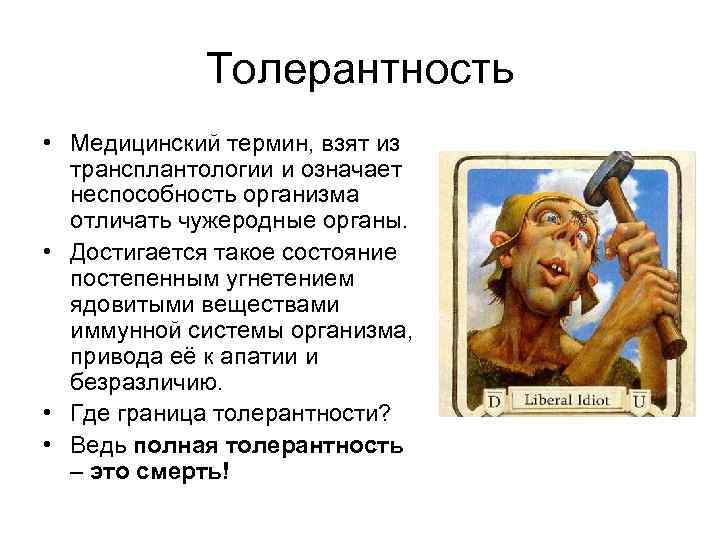 Толерантность

• Медицинский термин, взят из трансплантологии и означает неспособность организма отличать чужеродные органы.
• Достигается такое состояние постепенным угнетением ядовитыми веществами иммунной системы организма, привода её к апатии и безразличию.
• Где граница толерантности?
• Ведь полная толерантность – это смерть!

D Liberal Idiot U